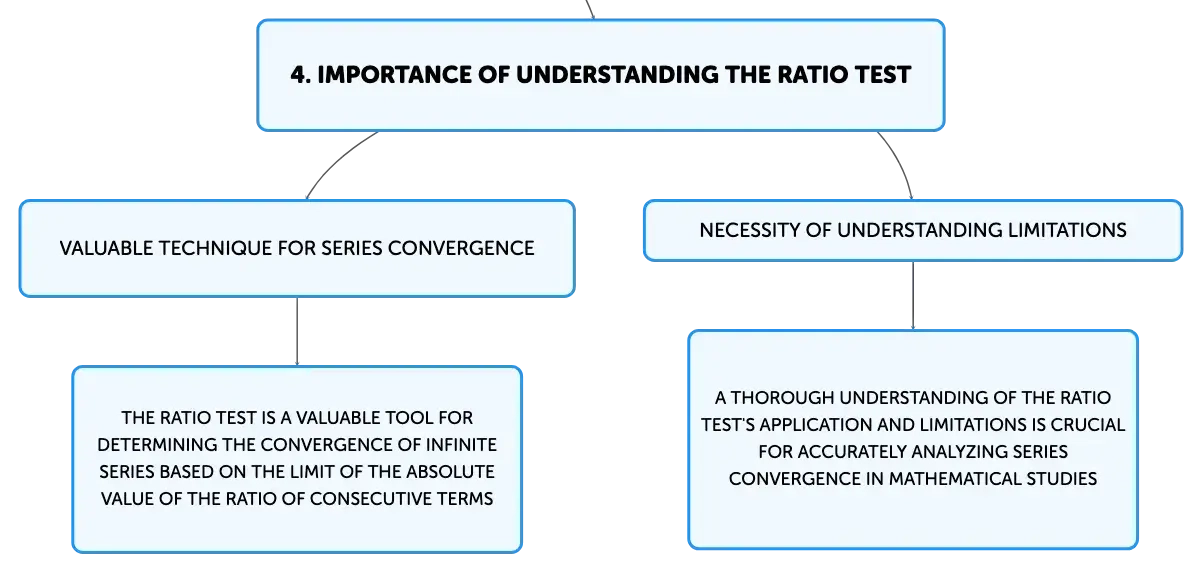 4. IMPORTANCE OF UNDERSTANDING THE RATIO TEST

VALUABLE TECHNIQUE FOR SERIES CONVERGENCE

THE RATIO TEST IS A VALUABLE TOOL FOR DETERMINING THE CONVERGENCE OF INFINITE SERIES BASED ON THE LIMIT OF THE ABSOLUTE VALUE OF THE RATIO OF CONSECUTIVE TERMS

NECESSITY OF UNDERSTANDING LIMITATIONS

A THOROUGH UNDERSTANDING OF THE RATIO TEST'S APPLICATION AND LIMITATIONS IS CRUCIAL FOR ACCURATELY ANALYZING SERIES CONVERGENCE IN MATHEMATICAL STUDIES